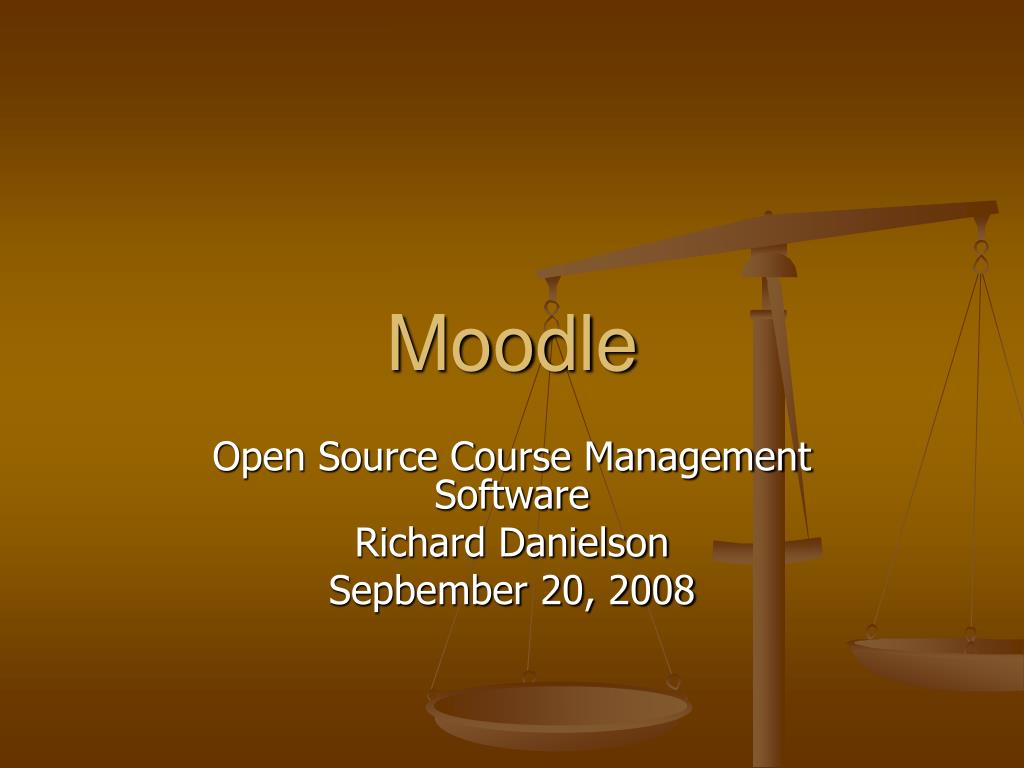 Moodle

Open Source Course Management Software

Richard Danielson

Sepbember 20, 2008